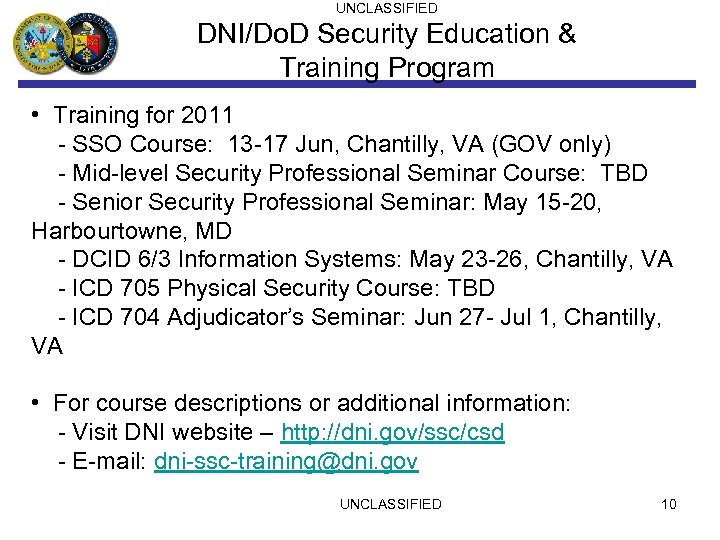 UNCLASSIFIED

DNI/DoD Security Education & Training Program

• Training for 2011
- SSO Course: 13-17 Jun, Chantilly, VA (GOV only)
- Mid-level Security Professional Seminar Course: TBD
- Senior Security Professional Seminar: May 15-20, Harbourtowne, MD
- DCID 6/3 Information Systems: May 23-26, Chantilly, VA
- ICD 705 Physical Security Course: TBD
- ICD 704 Adjudicator's Seminar: Jun 27- Jul 1, Chantilly, VA

• For course descriptions or additional information:
- Visit DNI website – http://dni.gov/ssc/csd
- E-mail: dni-ssc-training@dni.gov

UNCLASSIFIED

10